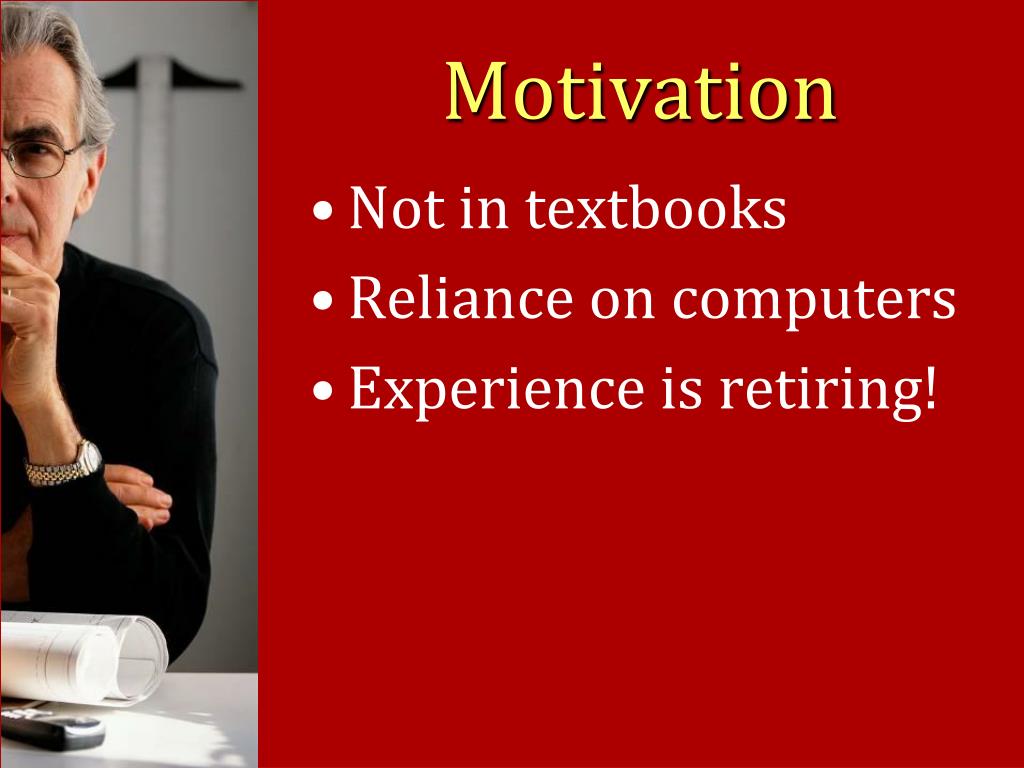 Motivation

• Not in textbooks
• Reliance on computers
• Experience is retiring!